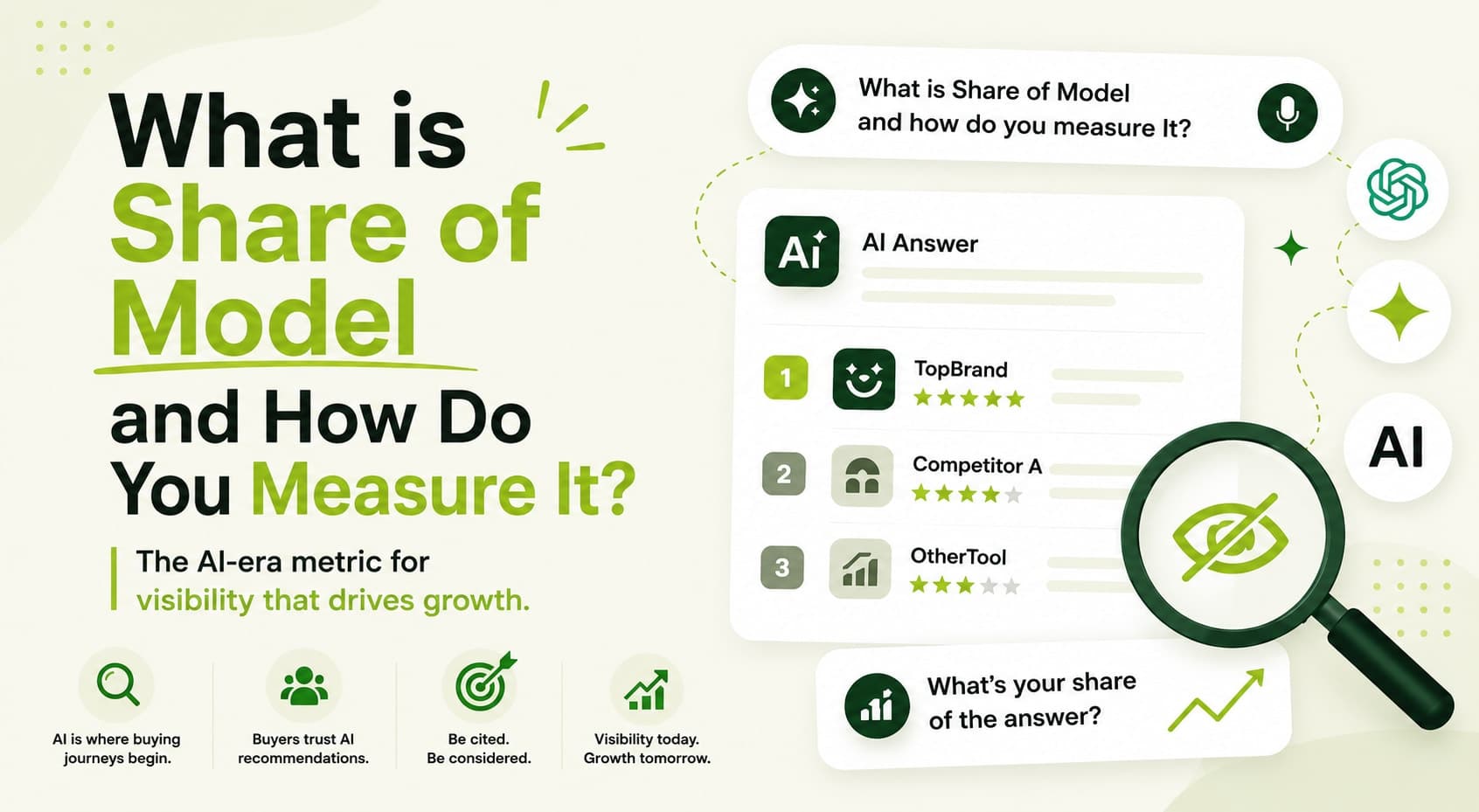 What is Share of Model and How Do You Measure It?

The AI-era metric for visibility that drives growth.

AI is where buying journeys begin.

Buyers trust AI recommendations.

Be cited. Be considered.

Visibility today. Growth tomorrow.

What is Share of Model and how do you measure It?

Ai

AI Answer

1 TopBrand

2 Competitor A

3 OtherTool

AI

What's your share of the answer?